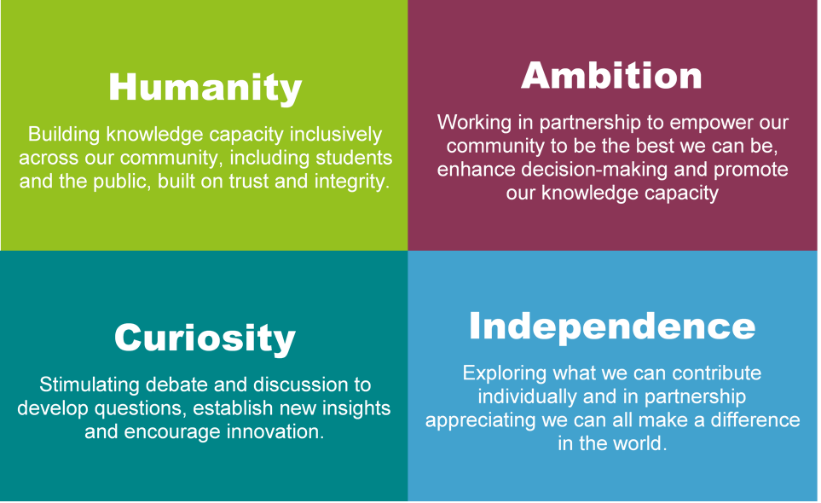 Humanity

Building knowledge capacity inclusively across our community, including students and the public, built on trust and integrity.

Ambition

Working in partnership to empower our community to be the best we can be, enhance decision-making and promote our knowledge capacity

Curiosity

Stimulating debate and discussion to develop questions, establish new insights and encourage innovation.

Independence

Exploring what we can contribute individually and in partnership appreciating we can all make a difference in the world.